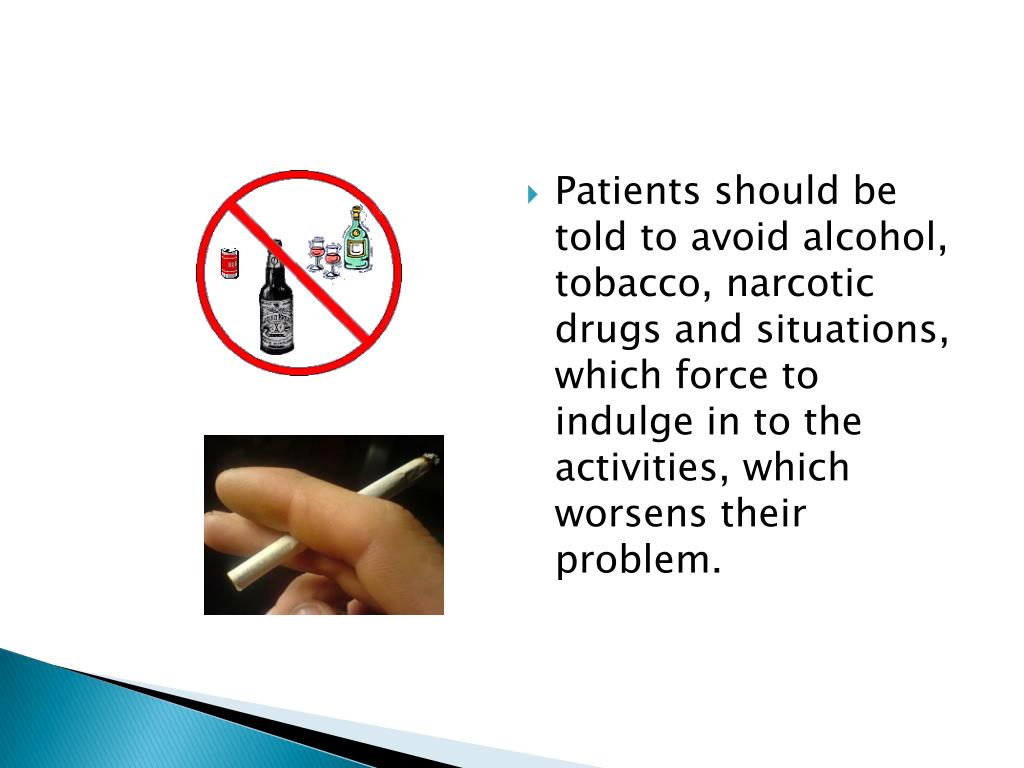 Patients should be told to avoid alcohol, tobacco, narcotic drugs and situations, which force to indulge in to the activities, which worsens their problem.